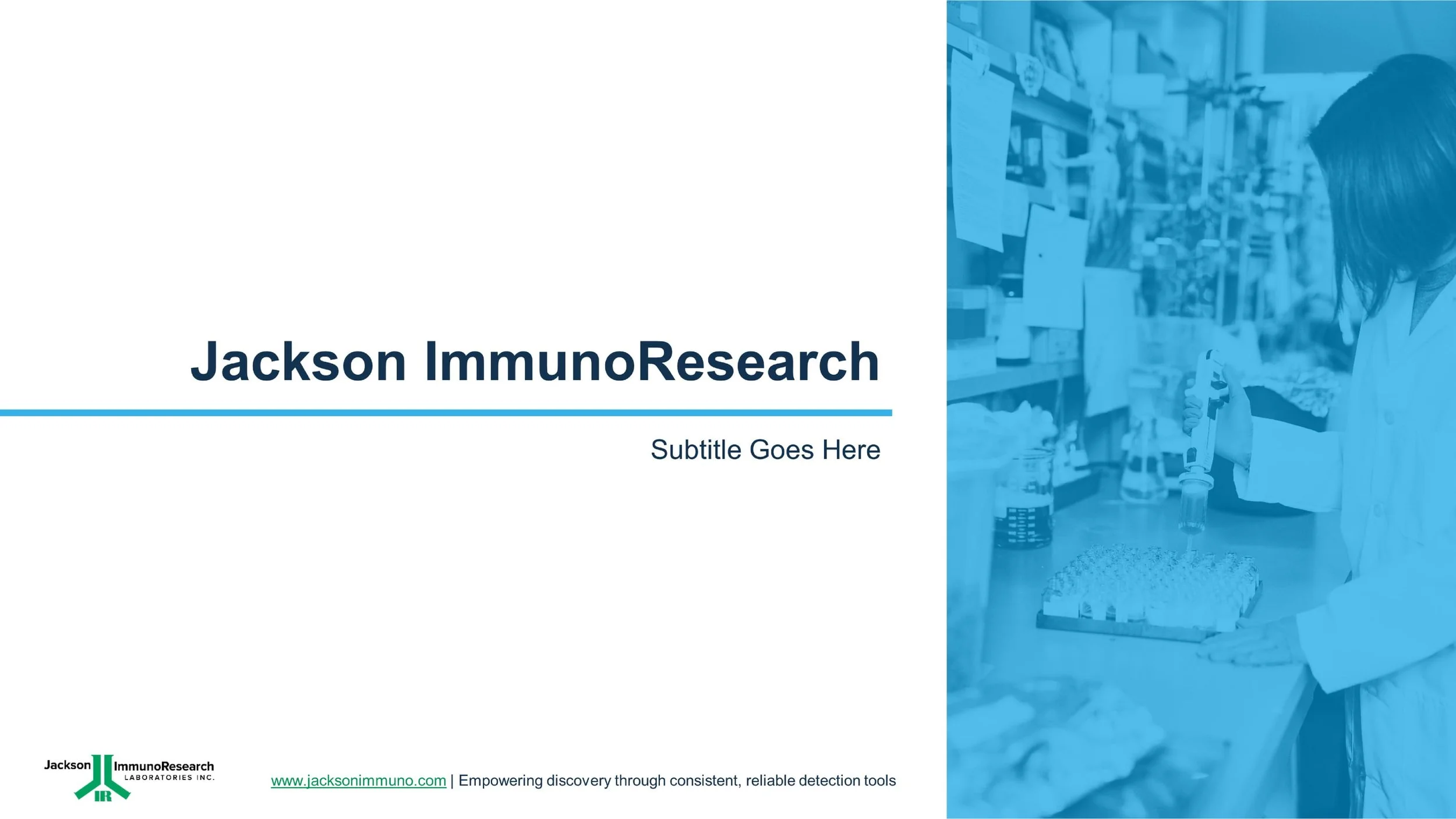 Jackson ImmunoResearch

Subtitle Goes Here

Jackson ImmunoResearch LABORATORIES INC. IR

www.jacksonimmuno.com | Empowering discovery through consistent, reliable detection tools